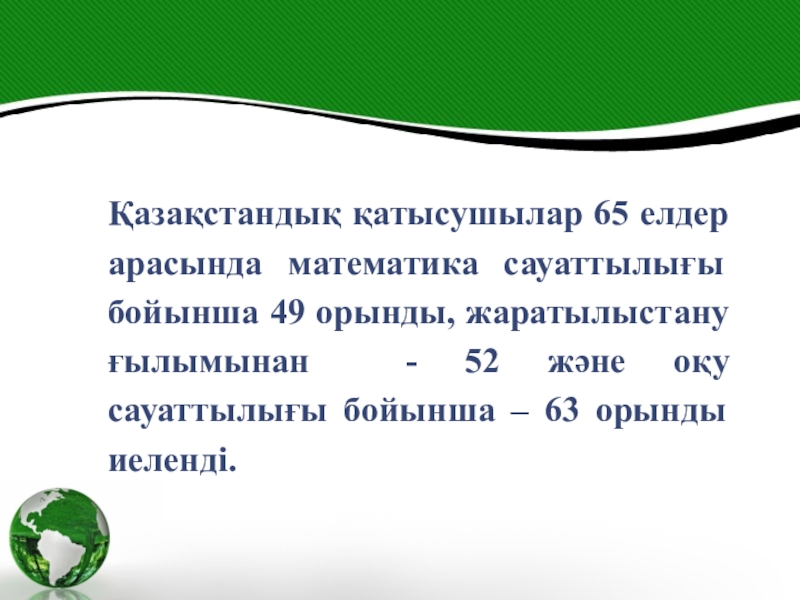 Қазақстандық қатысушылар 65 елдер арасында математика сауаттылығы бойынша 49 орынды, жаратылыстану ғылымынан - 52 және оқу сауаттылығы бойынша – 63 орынды иеленді.